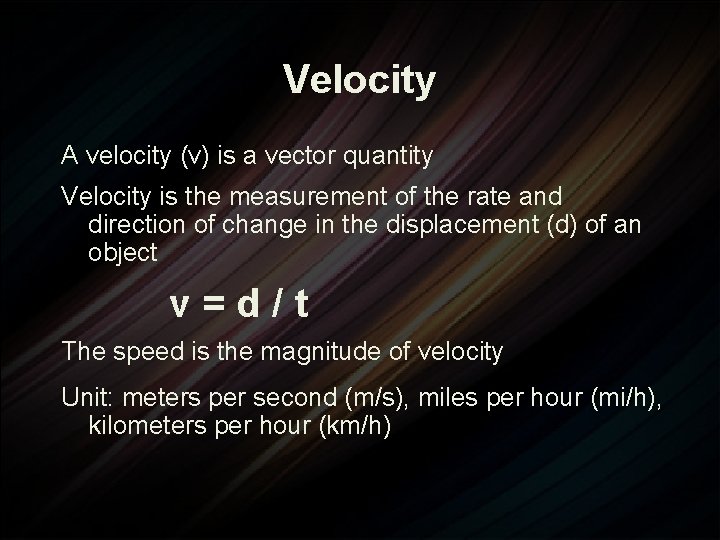 Velocity

A velocity (v) is a vector quantity

Velocity is the measurement of the rate and direction of change in the displacement (d) of an object

$v = d / t$

The speed is the magnitude of velocity

Unit: meters per second (m/s), miles per hour (mi/h), kilometers per hour (km/h)